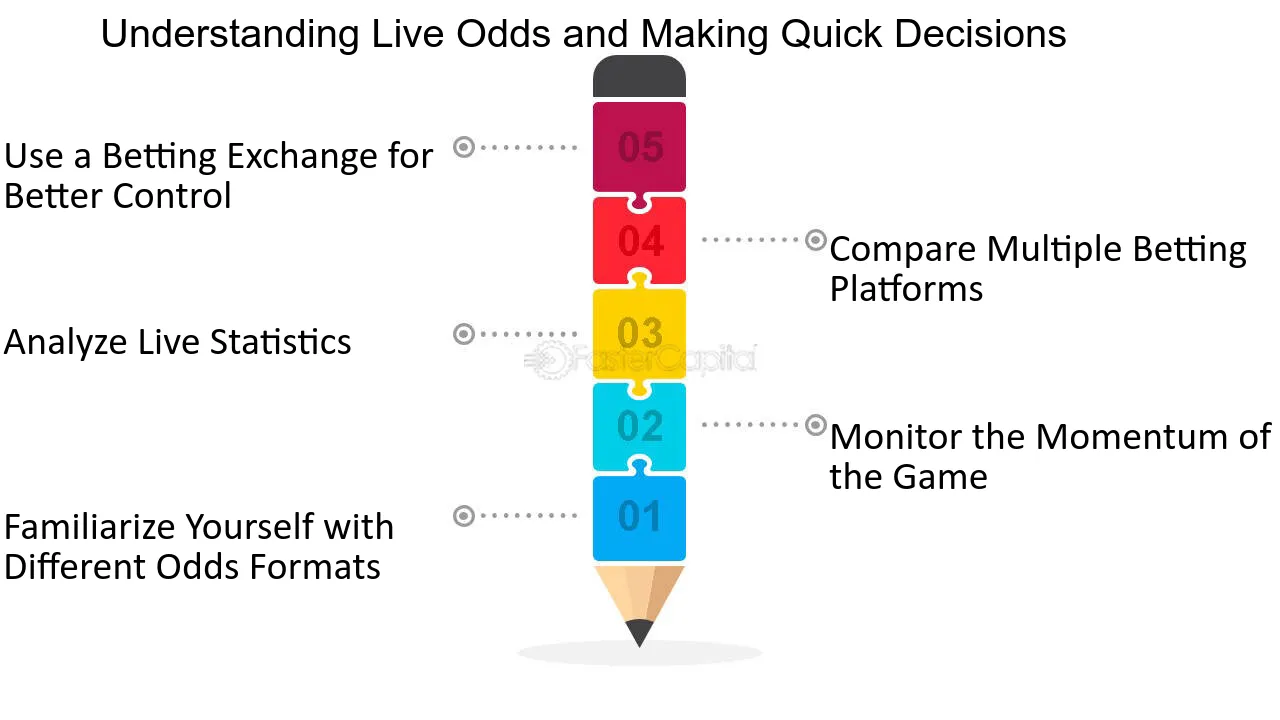 Understanding Live Odds and Making Quick Decisions

05

Use a Betting Exchange for Better Control

04

Compare Multiple Betting Platforms

03

Analyze Live Statistics

FasterCapital

02

Monitor the Momentum of the Game

01

Familiarize Yourself with Different Odds Formats